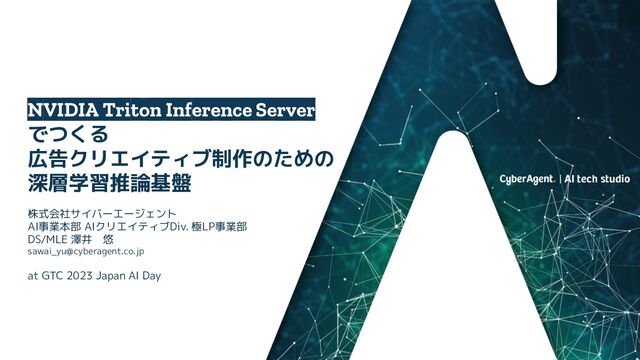 NVIDIA Triton Inference Server
でつくる
広告クリエイティブ制作のための
深層学習推論基盤

株式会社サイバーエージェント
AI事業本部 AIクリエイティブDiv. 極LP事業部
DS/MLE 澤井　悠
sawai_yu@cyberagent.co.jp

at GTC 2023 Japan AI Day

CyberAgent. | AI tech studio